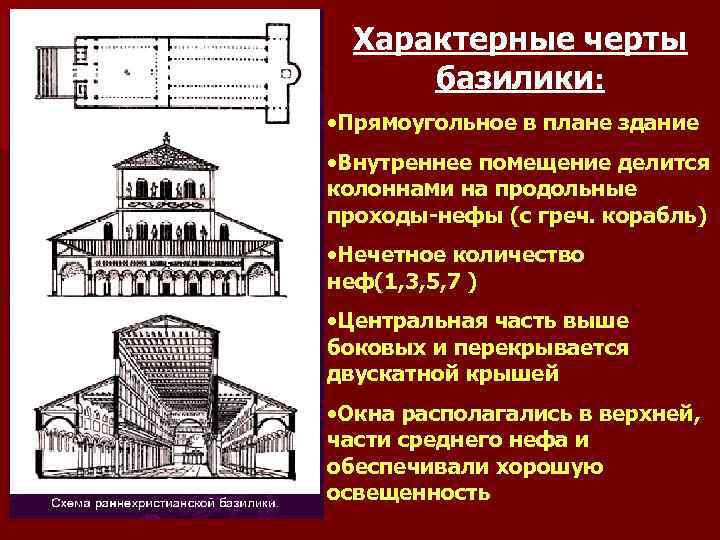 Схема раннехристианской базилики.

Характерные черты базилики:

•Прямоугольное в плане здание

•Внутреннее помещение делится колоннами на продольные проходы-нефы (с греч. корабль)

•Нечетное количество неф(1,3,5,7 )

•Центральная часть выше боковых и перекрывается двускатной крышей

•Окна располагались в верхней, части среднего нефа и обеспечивали хорошую освещенность